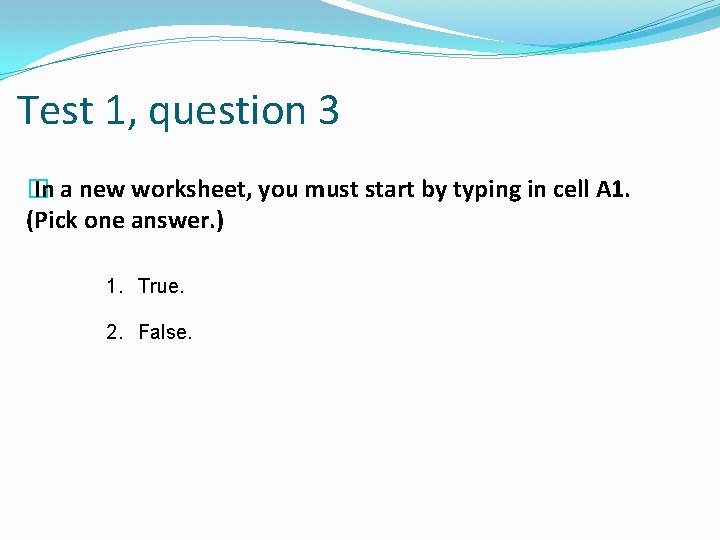 Test 1, question 3

In a new worksheet, you must start by typing in cell A1. (Pick one answer.)

1. True.

2. False.